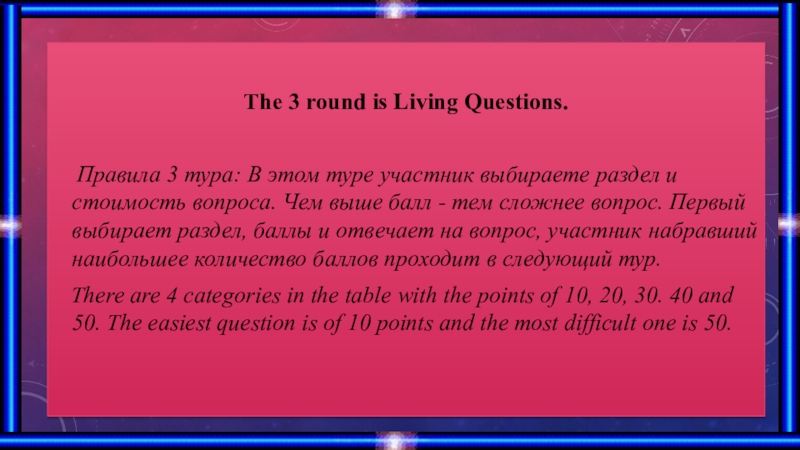 The 3 round is Living Questions.

Правила 3 тура: В этом туре участник выбираете раздел и стоимость вопроса. Чем выше балл - тем сложнее вопрос. Первый выбирает раздел, баллы и отвечает на вопрос, участник набравший наибольшее количество баллов проходит в следующий тур.

There are 4 categories in the table with the points of 10, 20, 30. 40 and 50. The easiest question is of 10 points and the most difficult one is 50.